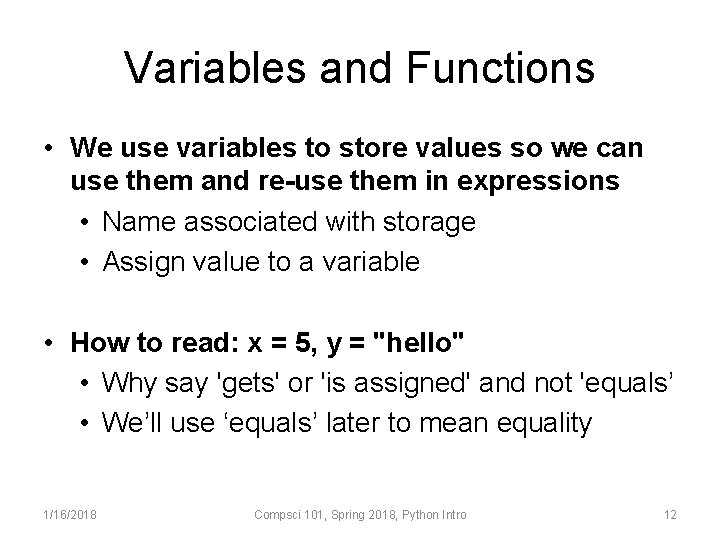 Variables and Functions

• We use variables to store values so we can use them and re-use them in expressions
  • Name associated with storage
  • Assign value to a variable

• How to read: x = 5, y = "hello"
  • Why say 'gets' or 'is assigned' and not 'equals’
  • We’ll use ‘equals’ later to mean equality

1/16/2018 Compsci 101, Spring 2018, Python Intro 12